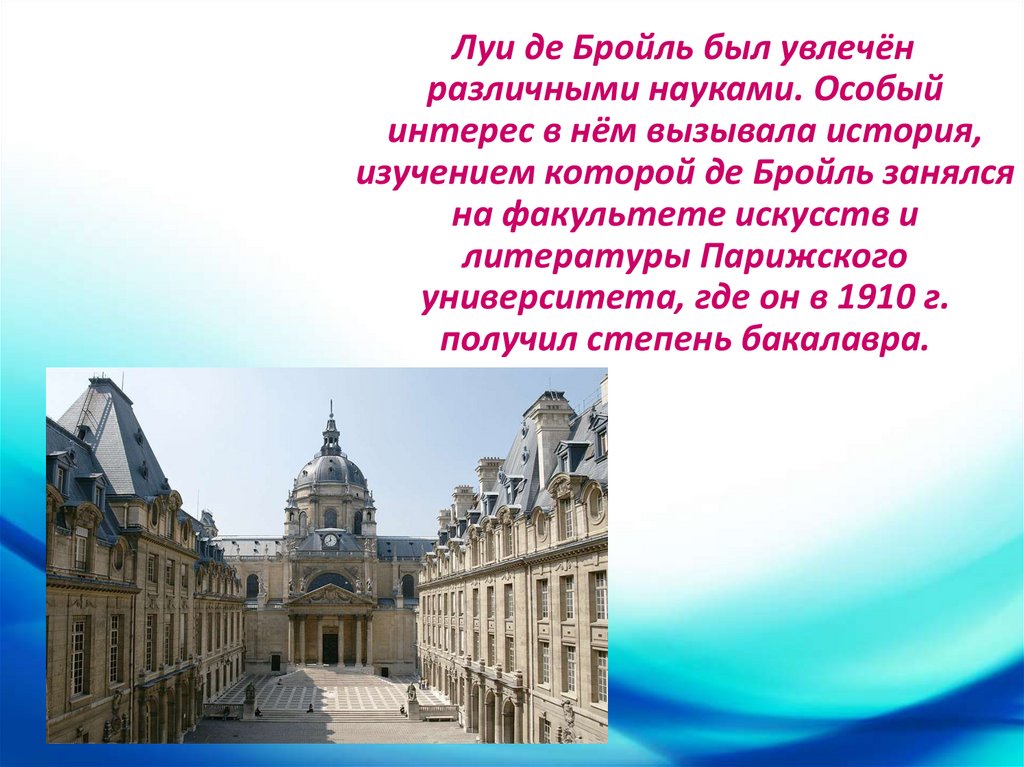 Луи де Бройль был увлечён различными науками. Особый интерес в нём вызывала история, изучением которой де Бройль занялся на факультете искусств и литературы Парижского университета, где он в 1910 г. получил степень бакалавра.